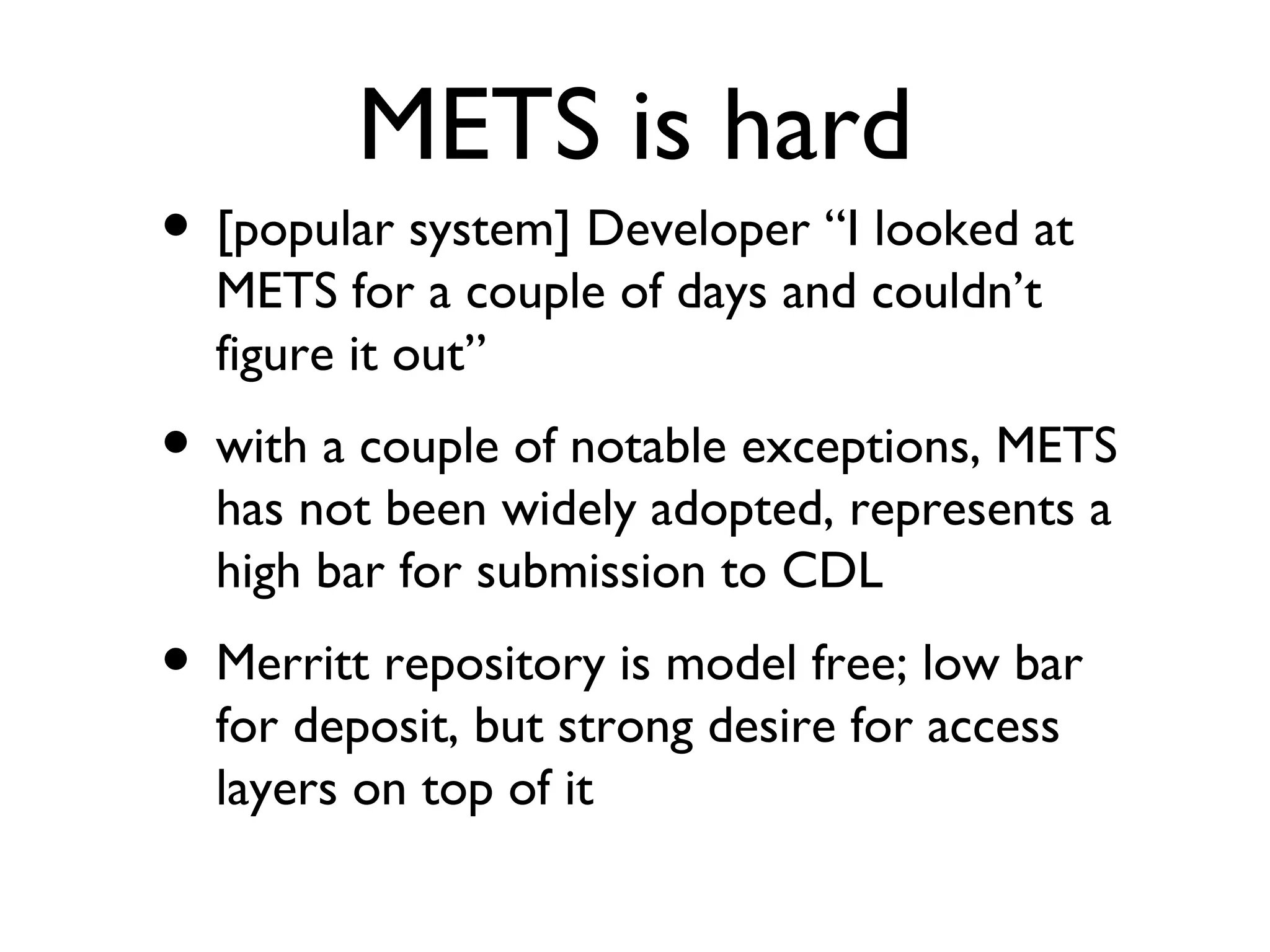 METS is hard

• [popular system] Developer “I looked at METS for a couple of days and couldn’t figure it out”

• with a couple of notable exceptions, METS has not been widely adopted, represents a high bar for submission to CDL

• Merritt repository is model free; low bar for deposit, but strong desire for access layers on top of it